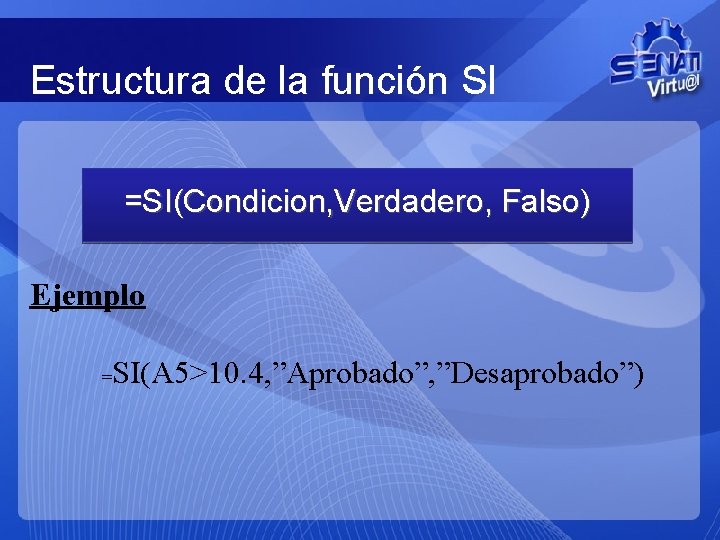 Estructura de la función SI

SENATI Virtu@l

=SI(Condicion,Verdadero, Falso)

Ejemplo

=SI(A5>10.4,”Aprobado”,”Desaprobado”)